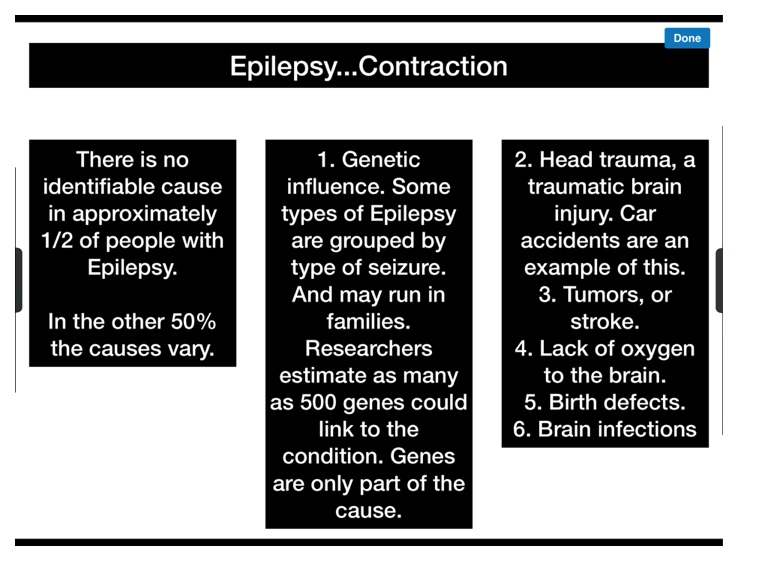 Done

Epilepsy...Contraction

There is no identifiable cause in approximately 1/2 of people with Epilepsy.

In the other 50% the causes vary.

1. Genetic influence. Some types of Epilepsy are grouped by type of seizure. And may run in families. Researchers estimate as many as 500 genes could link to the condition. Genes are only part of the cause.

2. Head trauma, a traumatic brain injury. Car accidents are an example of this.
3. Tumors, or stroke.
4. Lack of oxygen to the brain.
5. Birth defects.
6. Brain infections